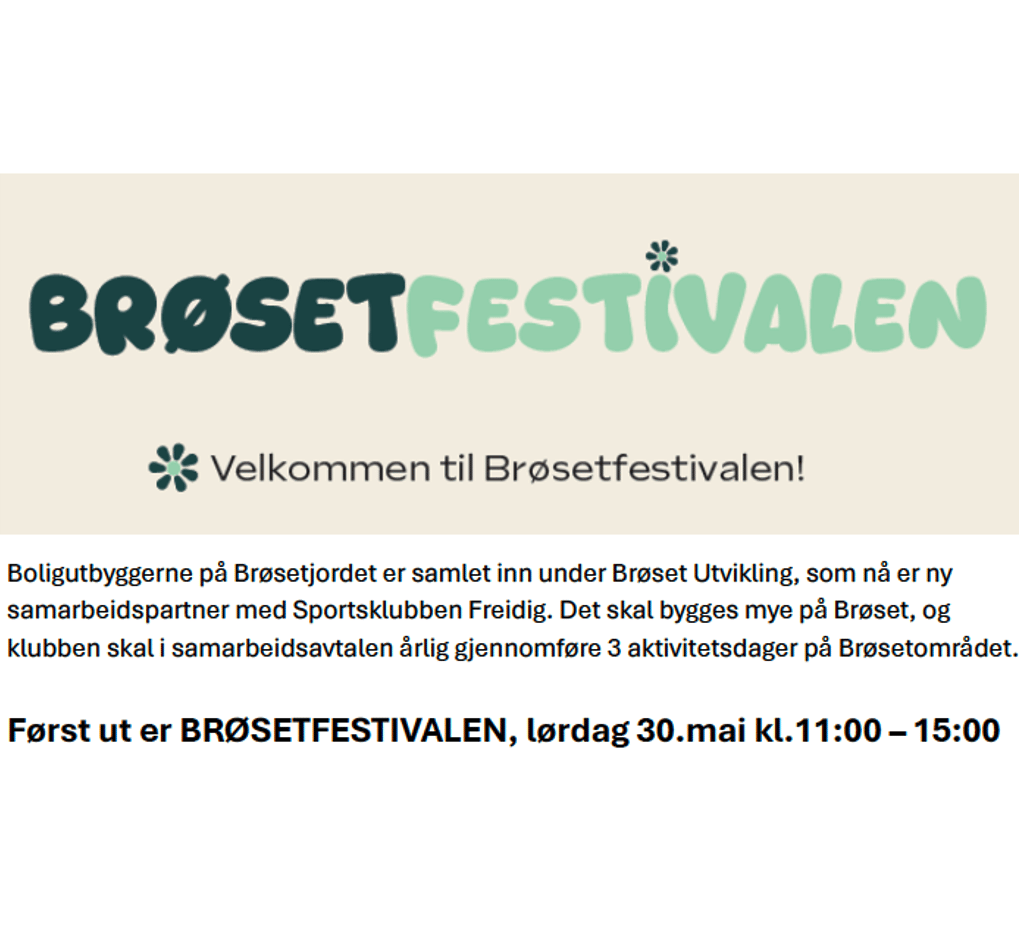 BRØSETFESTIVALEN

Velkommen til Brøsetfestivalen!

Boligutbyggerne på Brøsetjordet er samlet inn under Brøset Utvikling, som nå er ny samarbeidspartner med Sportsklubben Freidig. Det skal bygges mye på Brøset, og klubben skal i samarbeidsavtalen årlig gjennomføre 3 aktivitetsdager på Brøsetområdet.

Først ut er BRØSETFESTIVALEN, lørdag 30.mai kl.11:00 – 15:00